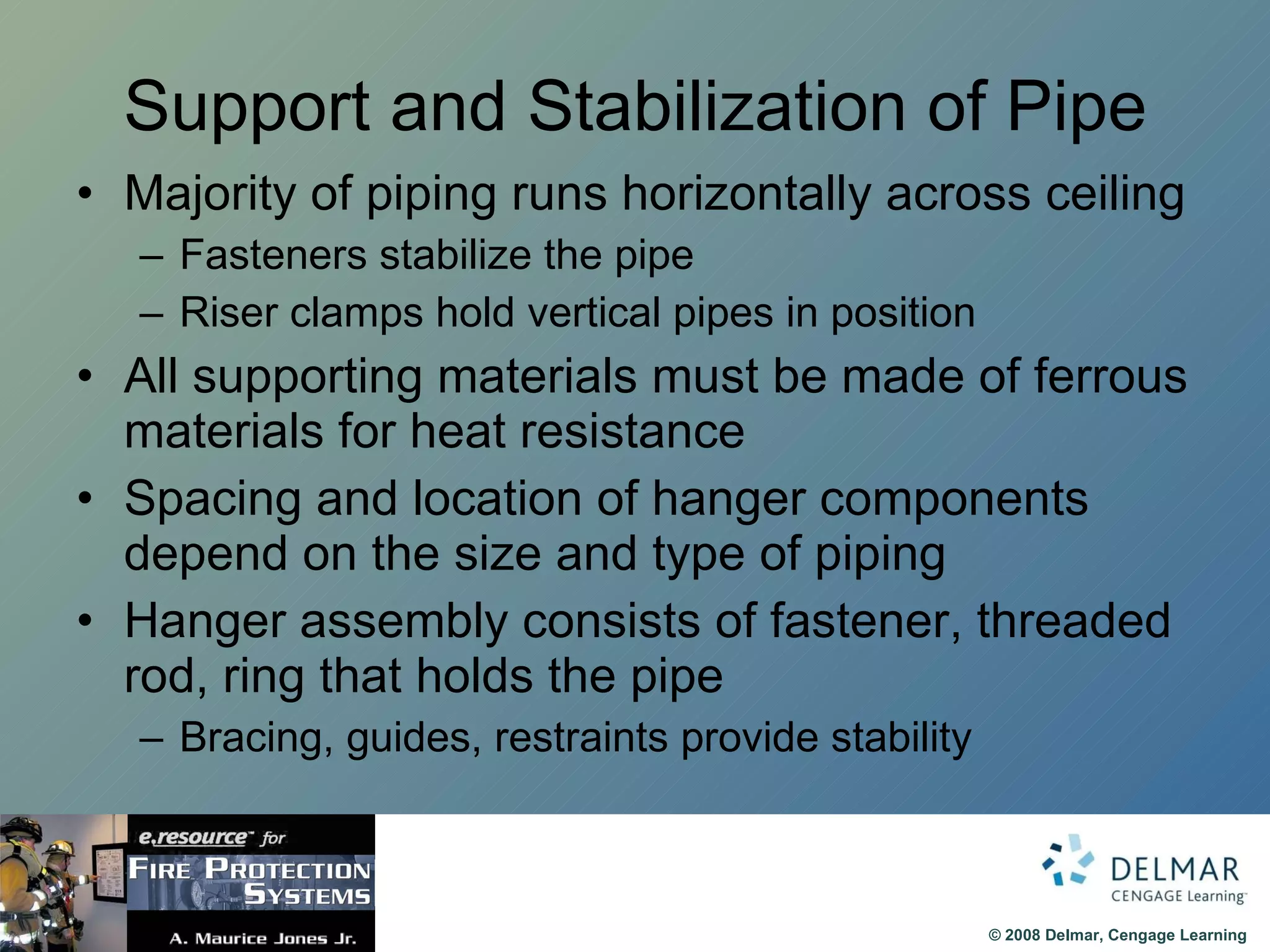 Support and Stabilization of Pipe

• Majority of piping runs horizontally across ceiling
– Fasteners stabilize the pipe
– Riser clamps hold vertical pipes in position
• All supporting materials must be made of ferrous materials for heat resistance
• Spacing and location of hanger components depend on the size and type of piping
• Hanger assembly consists of fastener, threaded rod, ring that holds the pipe
– Bracing, guides, restraints provide stability

e.resource™ for
FIRE PROTECTION SYSTEMS
A. Maurice Jones Jr.

DELMAR
CENGAGE Learning™

© 2008 Delmar, Cengage Learning